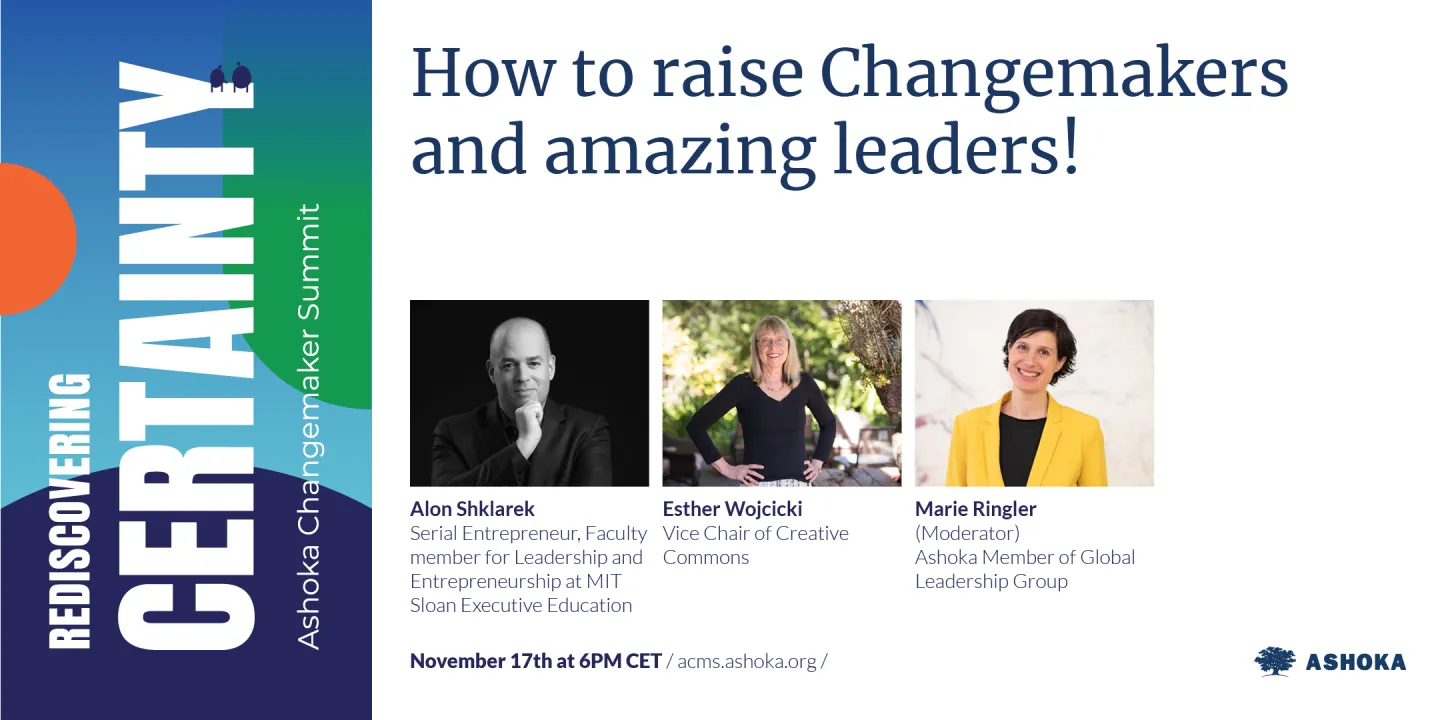 REDISCOVERING CERTAINTY

Ashoka Changemaker Summit

How to raise Changemakers and amazing leaders!

Alon Shklarek
Serial Entrepreneur, Faculty member for Leadership and Entrepreneurship at MIT Sloan Executive Education

Esther Wojcicki
Vice Chair of Creative Commons

Marie Ringler
(Moderator)
Ashoka Member of Global Leadership Group

November 17th at 6PM CET / acms.ashoka.org /

ASHOKA